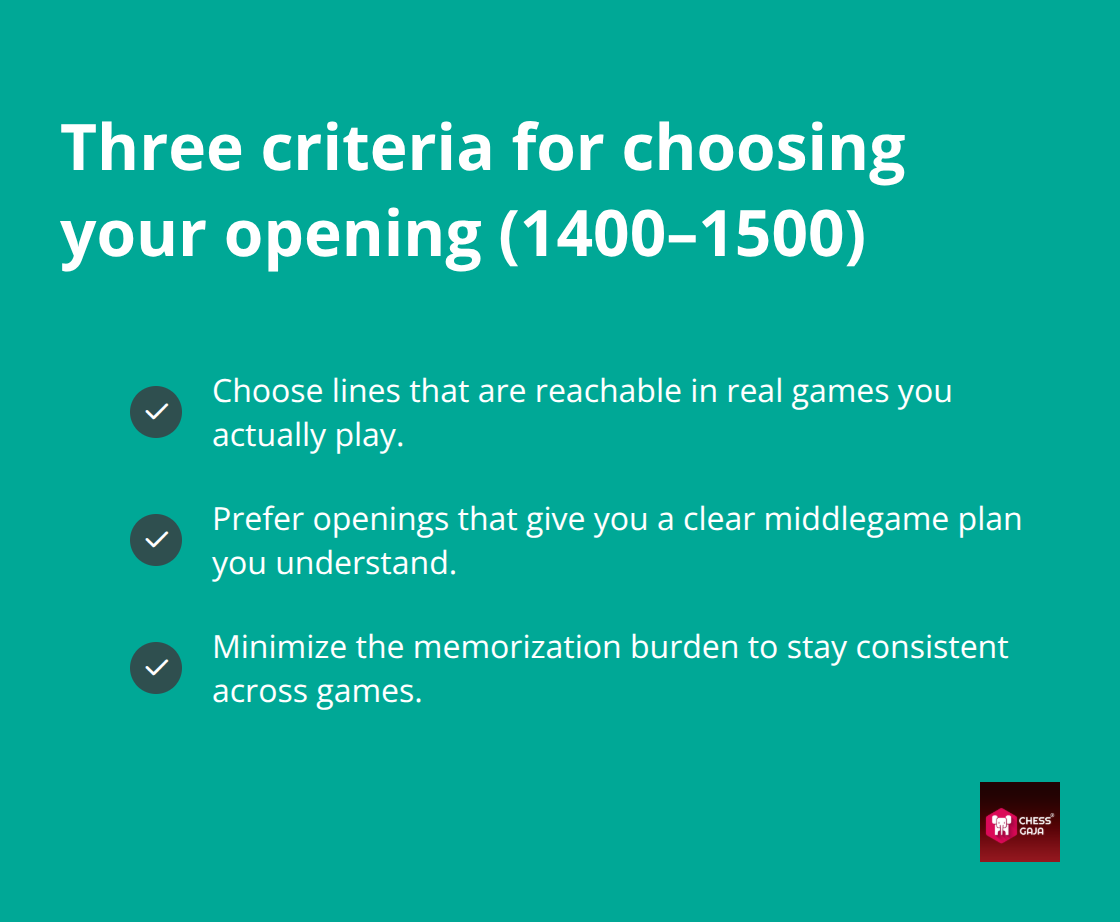 Three criteria for choosing your opening (1400–1500)

Choose lines that are reachable in real games you actually play.

Prefer openings that give you a clear middlegame plan you understand.

Minimize the memorization burden to stay consistent across games.

CHESS GAJA